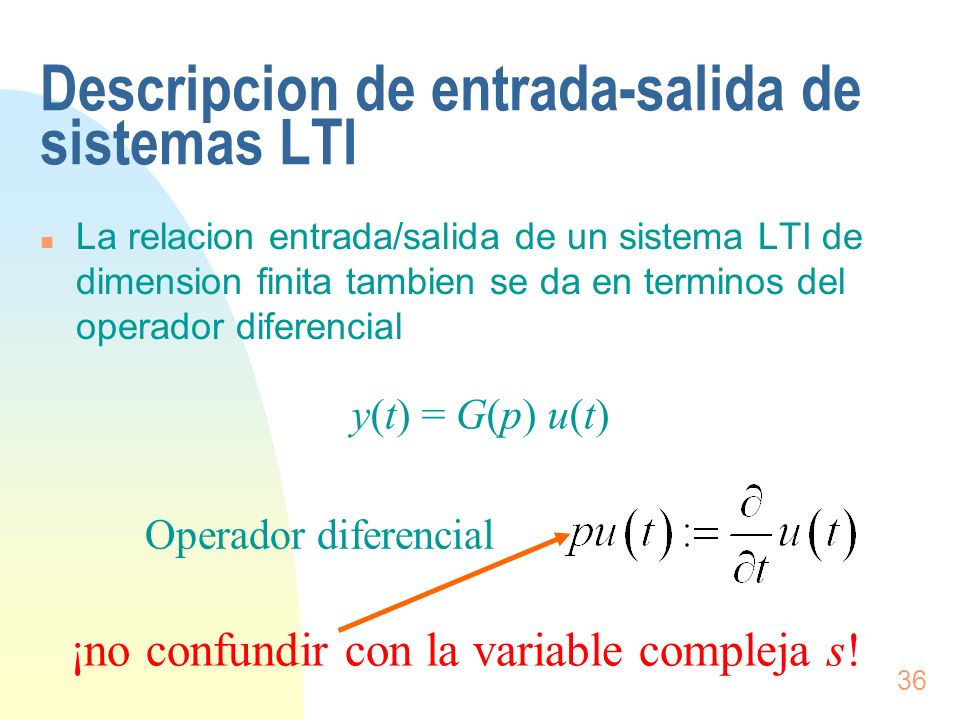 Descripcion de entrada-salida de sistemas LTI

La relacion entrada/salida de un sistema LTI de dimension finita tambien se da en terminos del operador diferencial

$y(t) = G(p)\, u(t)$

Operador diferencial $pu(t) := \frac{\partial}{\partial t} u(t)$

¡no confundir con la variable compleja $s$!

36